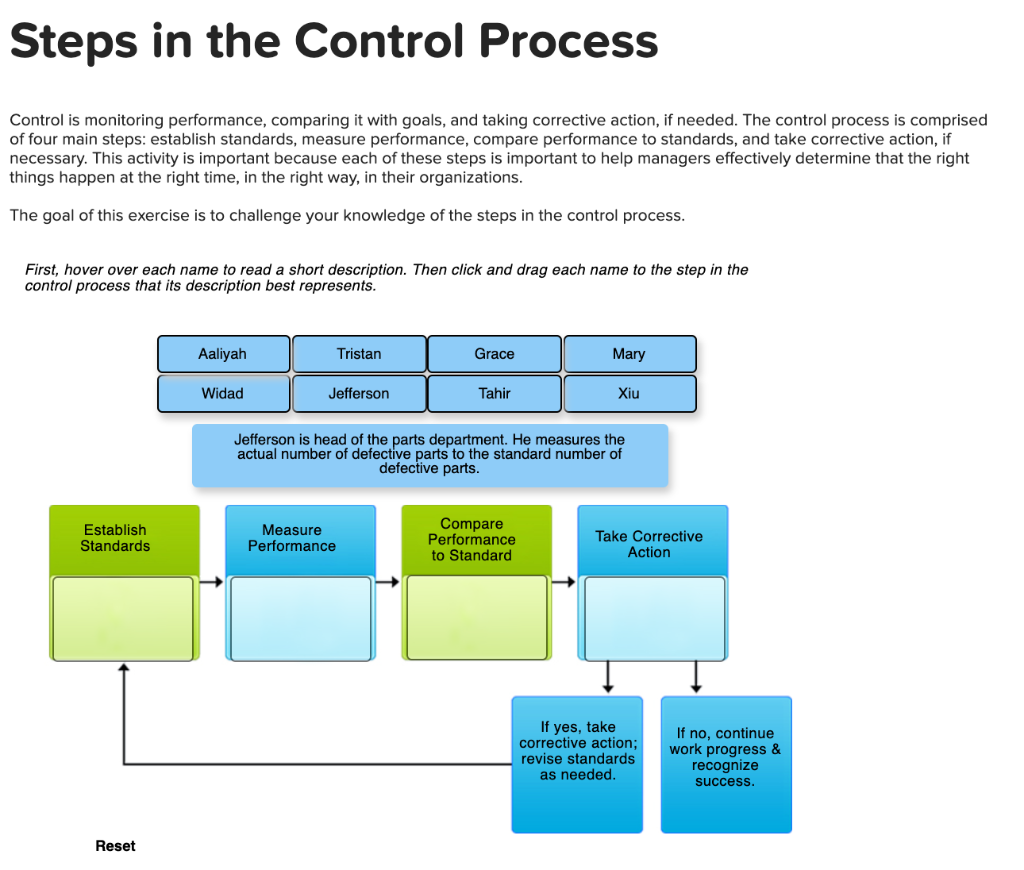 Steps in the Control Process

Control is monitoring performance, comparing it with goals, and taking corrective action, if needed. The control process is comprised of four main steps: establish standards, measure performance, compare performance to standards, and take corrective action, if necessary. This activity is important because each of these steps is important to help managers effectively determine that the right things happen at the right time, in the right way, in their organizations.

The goal of this exercise is to challenge your knowledge of the steps in the control process.

First, hover over each name to read a short description. Then click and drag each name to the step in the control process that its description best represents.

Aaliyah
Tristan
Grace
Mary
Widad
Jefferson
Tahir
Xiu

Jefferson is head of the parts department. He measures the actual number of defective parts to the standard number of defective parts.

Establish Standards

Measure Performance

Compare Performance to Standard

Take Corrective Action

If yes, take corrective action; revise standards as needed.

If no, continue work progress & recognize success.

Reset